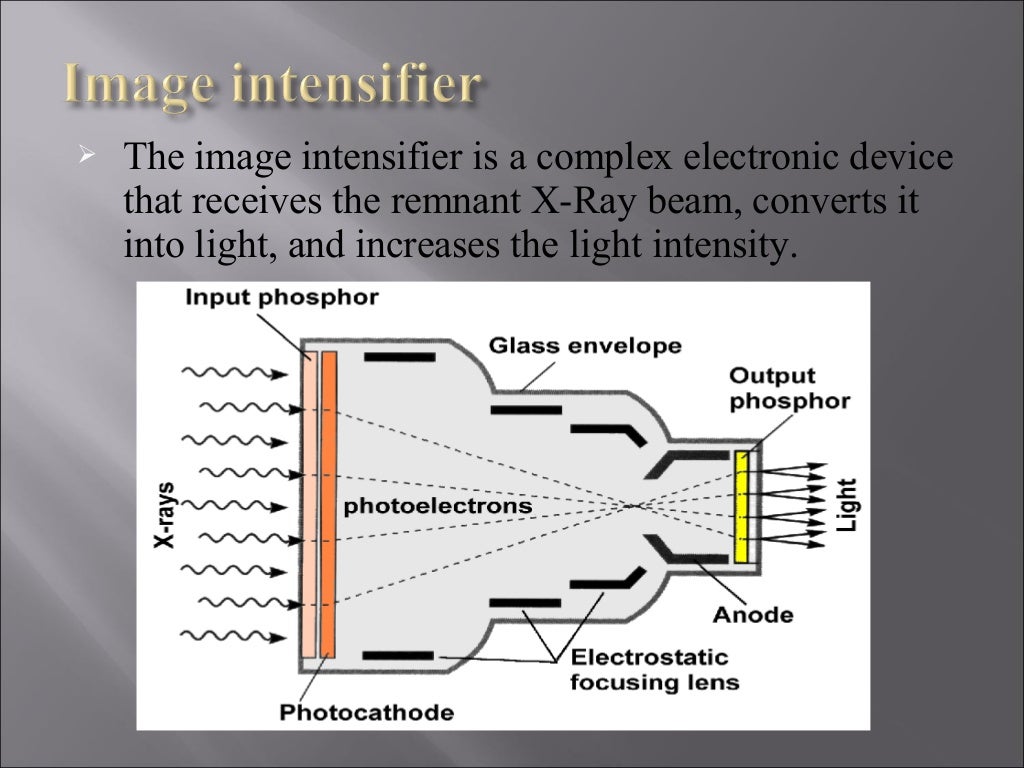 Image intensifier

➢ The image intensifier is a complex electronic device that receives the remnant X-Ray beam, converts it into light, and increases the light intensity.

Input phosphor

Glass envelope

Output phosphor

X-rays

photoelectrons

Light

Anode

Electrostatic focusing lens

Photocathode